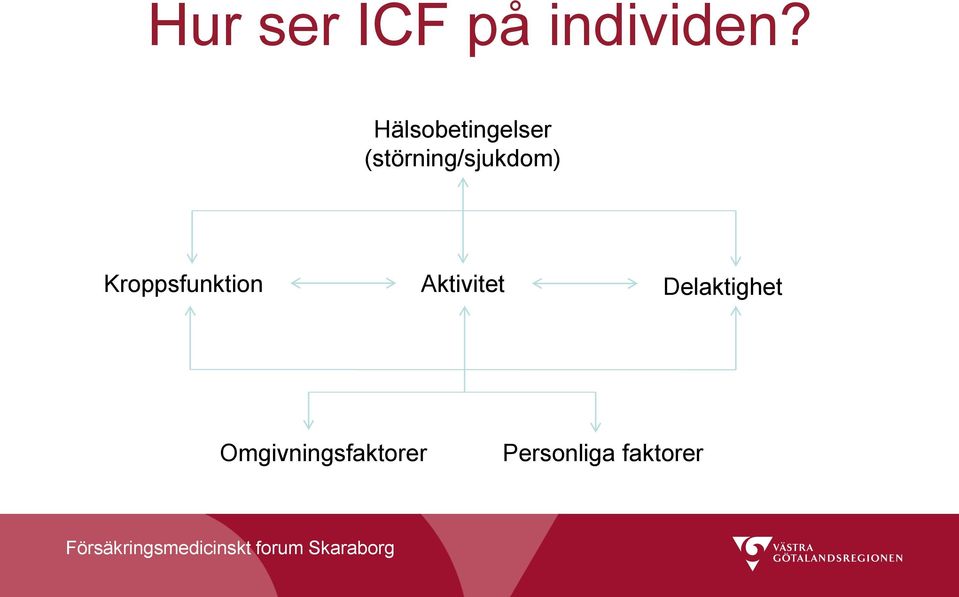 Hur ser ICF på individen?

Hälsobetingelser
(störning/sjukdom)

Kroppsfunktion

Aktivitet

Delaktighet

Omgivningsfaktorer

Personliga faktorer

Försäkringsmedicinskt forum Skaraborg

VÄSTRA GÖTALANDSREGIONEN